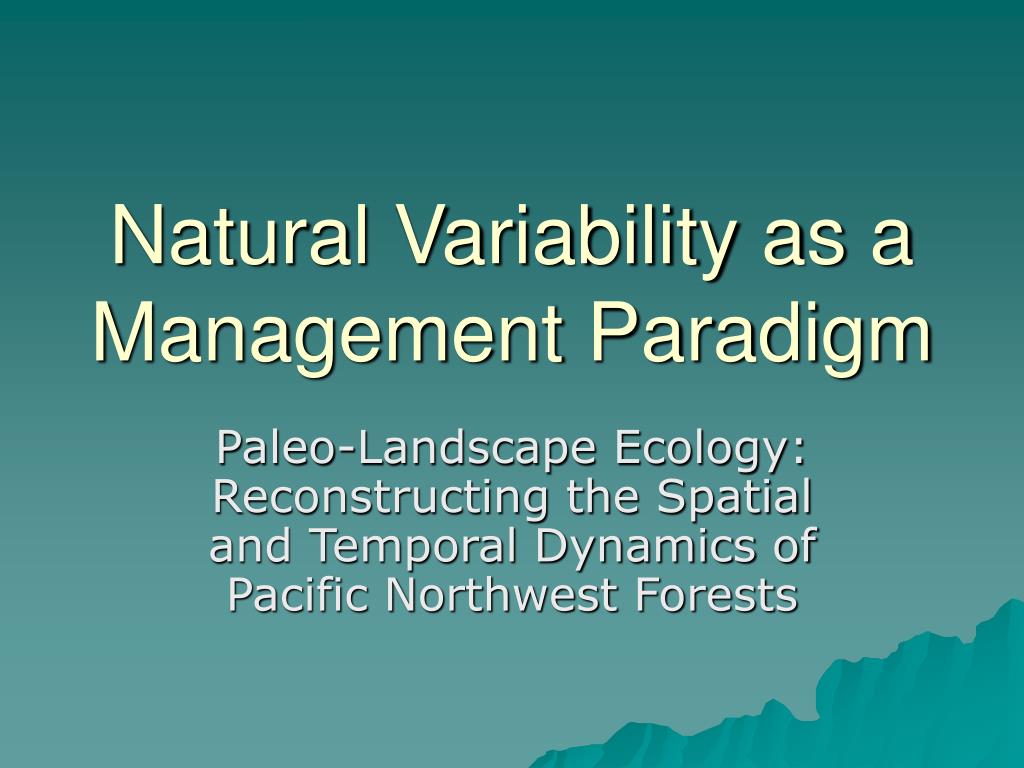 Natural Variability as a Management Paradigm

Paleo-Landscape Ecology: Reconstructing the Spatial and Temporal Dynamics of Pacific Northwest Forests